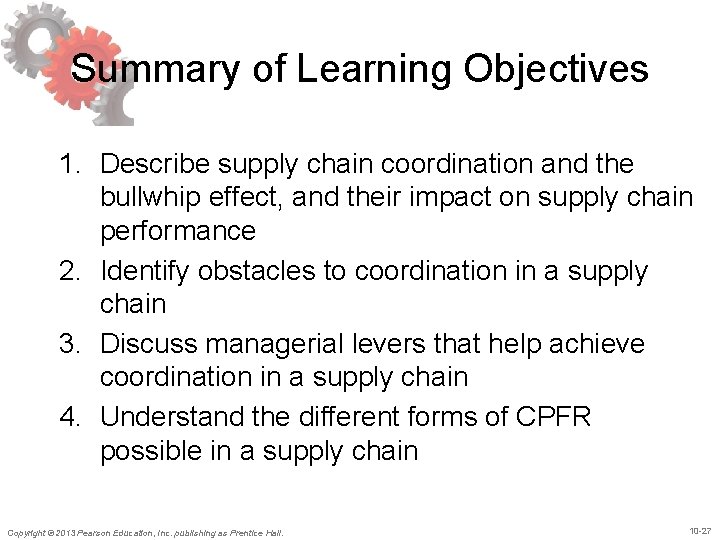 Summary of Learning Objectives

1. Describe supply chain coordination and the bullwhip effect, and their impact on supply chain performance
2. Identify obstacles to coordination in a supply chain
3. Discuss managerial levers that help achieve coordination in a supply chain
4. Understand the different forms of CPFR possible in a supply chain

Copyright © 2013 Pearson Education, Inc. publishing as Prentice Hall.

10-27